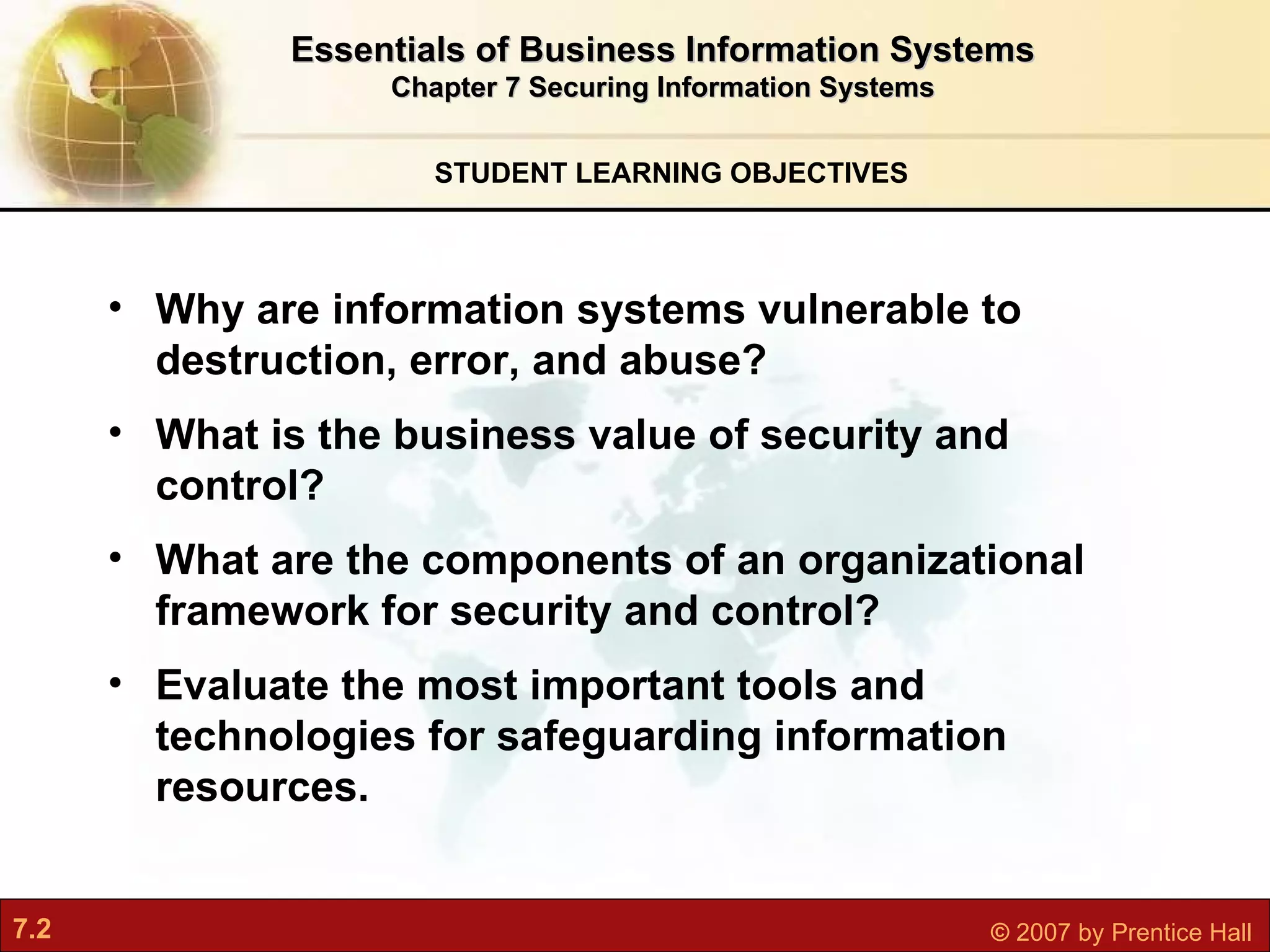 Essentials of Business Information Systems
Chapter 7 Securing Information Systems

STUDENT LEARNING OBJECTIVES

• Why are information systems vulnerable to destruction, error, and abuse?
• What is the business value of security and control?
• What are the components of an organizational framework for security and control?
• Evaluate the most important tools and technologies for safeguarding information resources.

7.2

© 2007 by Prentice Hall